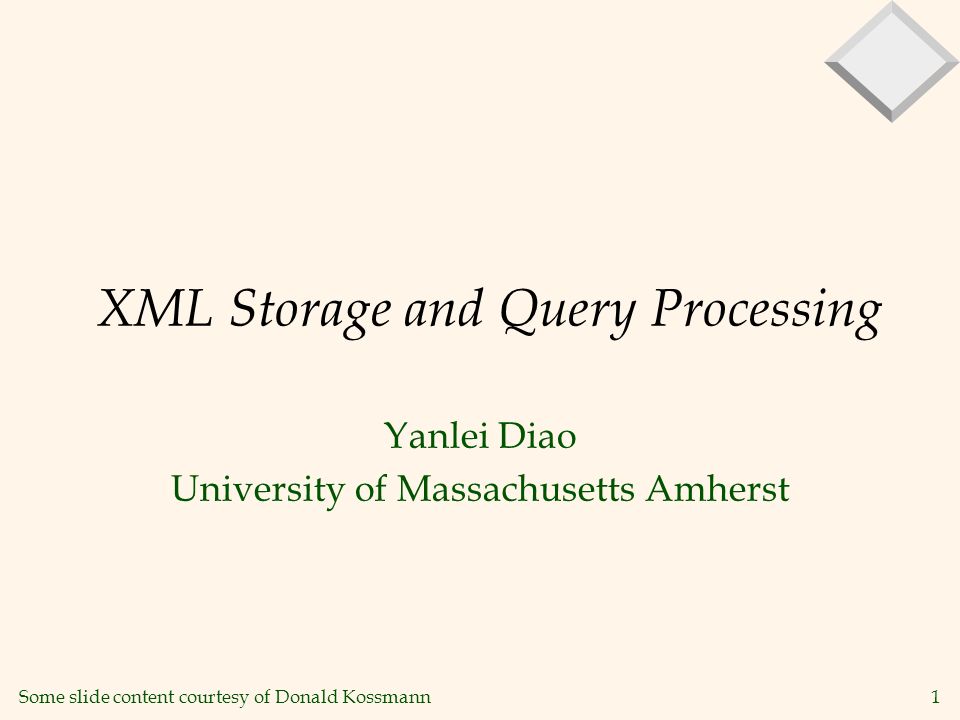 XML Storage and Query Processing

Yanlei Diao
University of Massachusetts Amherst

Some slide content courtesy of Donald Kossmann

1